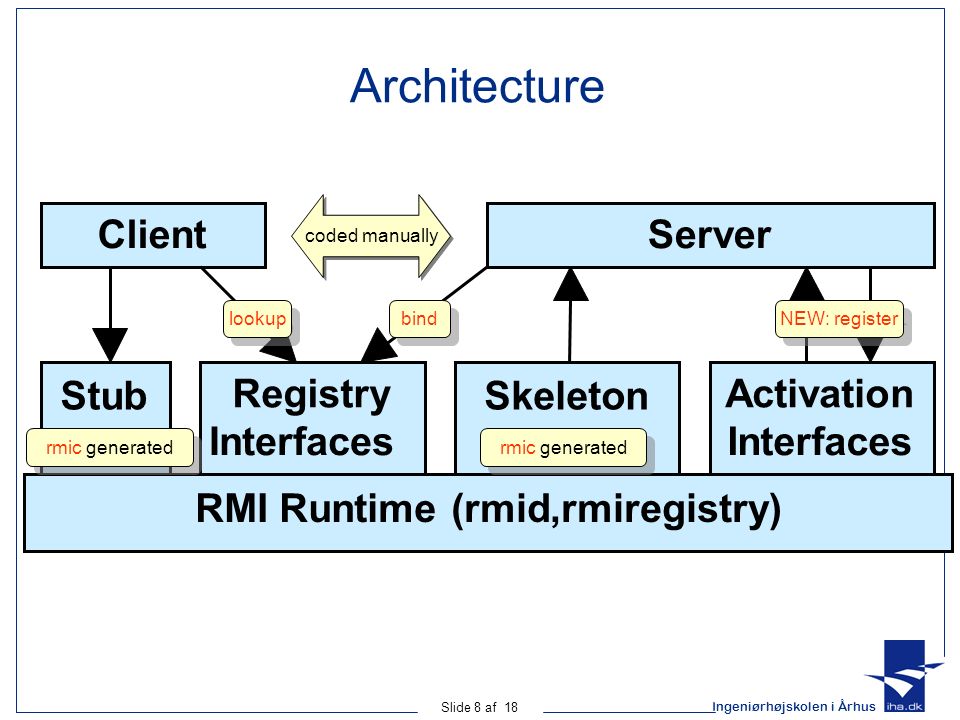 Architecture

Client

coded manually

Server

lookup

bind

NEW: register

Stub

rmic generated

Registry Interfaces

Skeleton

rmic generated

Activation Interfaces

RMI Runtime (rmid,rmiregistry)

Slide 8 af 18

Ingeniørhøjskolen i Århus

iha.dk